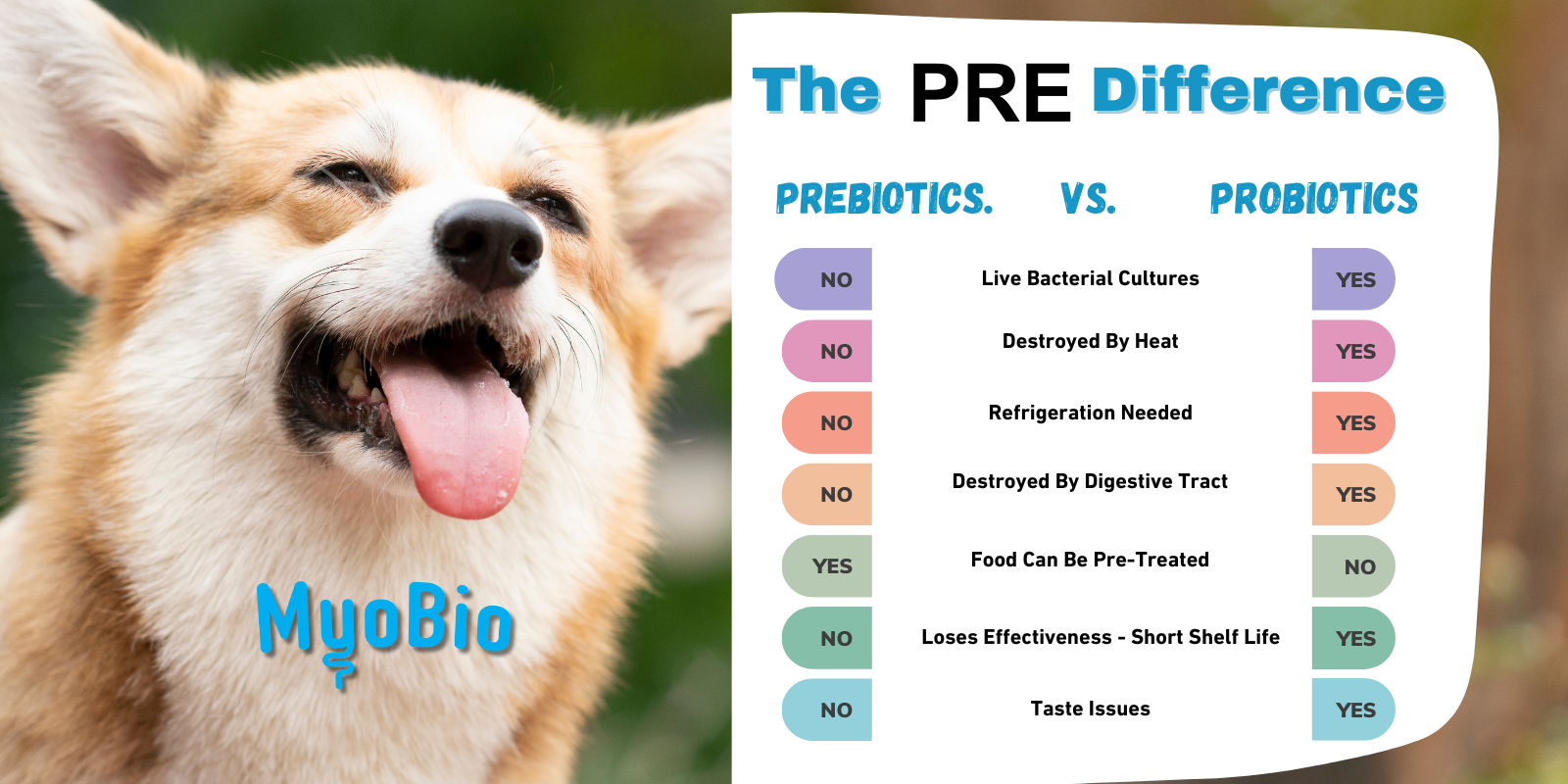 MyoBio

The PRE Difference

| PREBIOTICS. | VS. | PROBIOTICS |
|---|---|---|
| NO | Live Bacterial Cultures | YES |
| NO | Destroyed By Heat | YES |
| NO | Refrigeration Needed | YES |
| NO | Destroyed By Digestive Tract | YES |
| YES | Food Can Be Pre-Treated | NO |
| NO | Loses Effectiveness - Short Shelf Life | YES |
| NO | Taste Issues | YES |